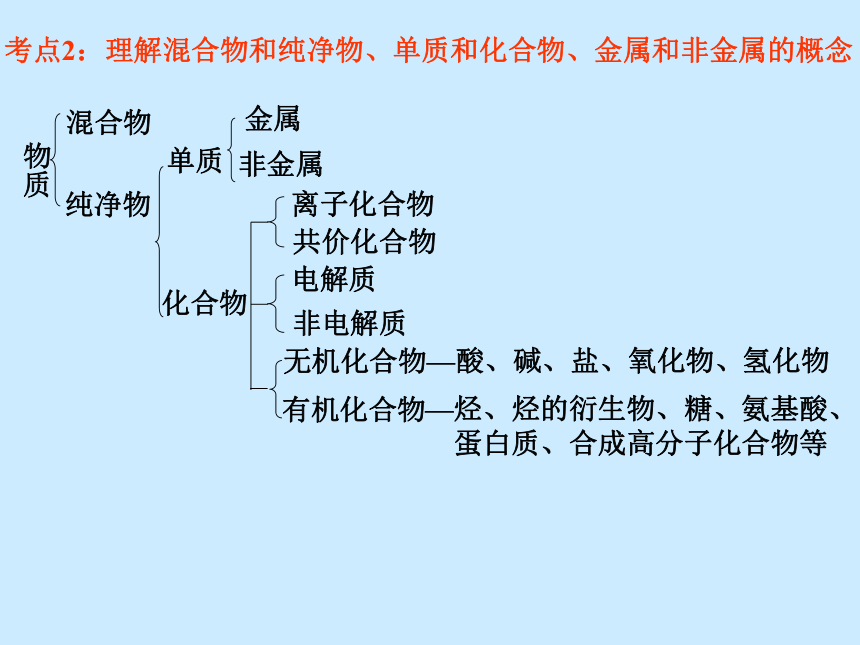 考点2：理解混合物和纯净物、单质和化合物、金属和非金属的概念

物质
混合物
纯净物
单质
金属
非金属
化合物
离子化合物
共价化合物
电解质
非电解质
无机化合物—酸、碱、盐、氧化物、氢化物
有机化合物—烃、烃的衍生物、糖、氨基酸、蛋白质、合成高分子化合物等